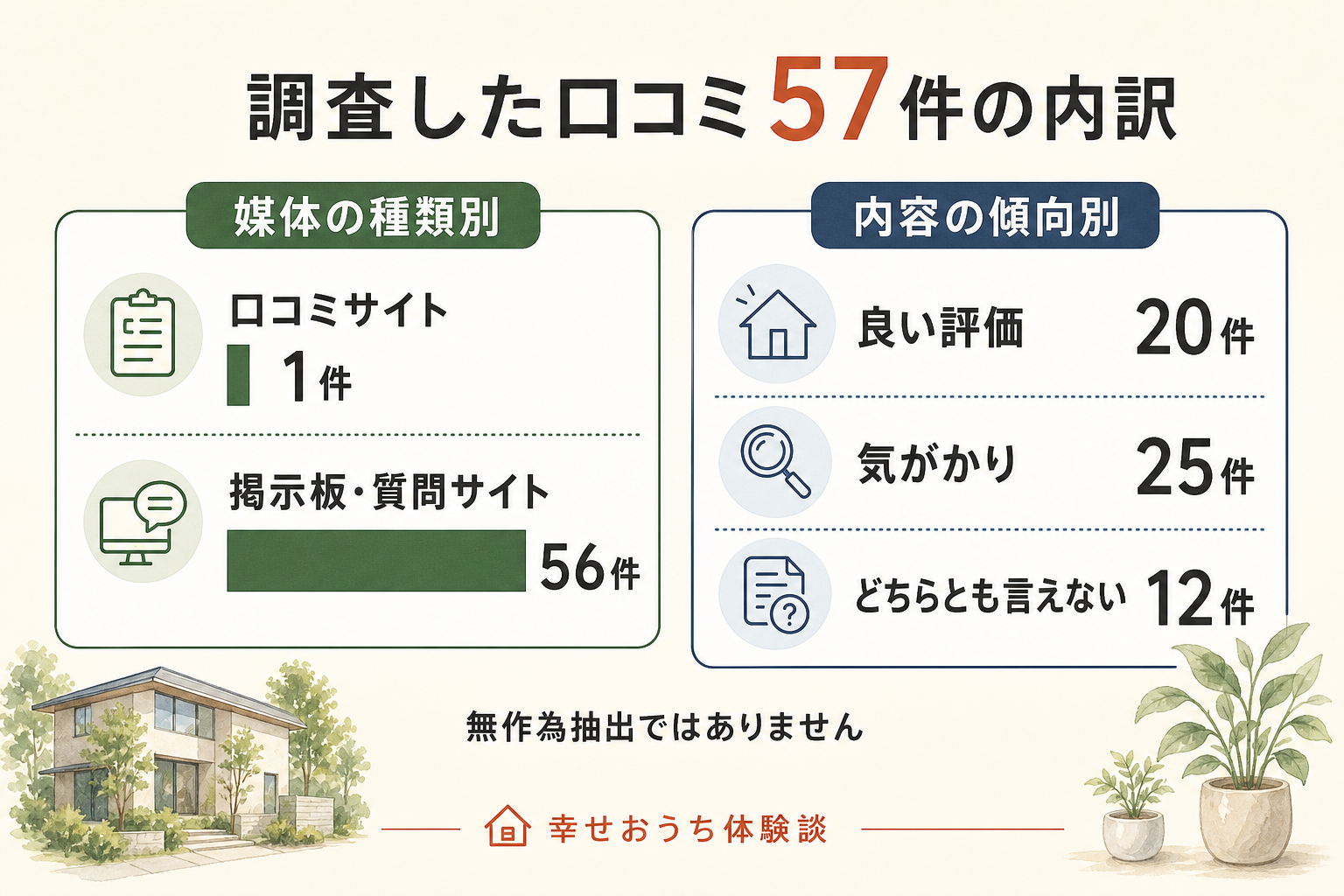 調査した口コミ57件の内訳

媒体の種類別

口コミサイト
1件

掲示板・質問サイト
56件

内容の傾向別

良い評価 20件

気がかり 25件

どちらとも言えない 12件

無作為抽出ではありません

幸せおうち体験談